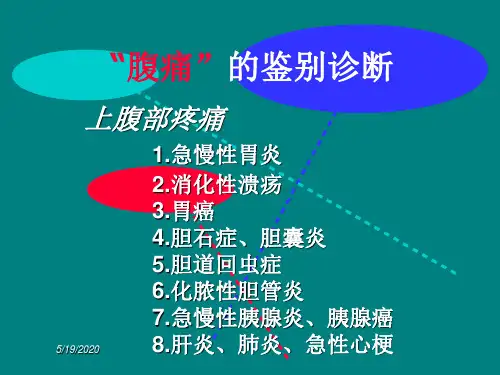 “腹痛”的鉴别诊断

上腹部疼痛

1.急慢性胃炎
2.消化性溃疡
3.胃癌
4.胆石症、胆囊炎
5.胆道回虫症
6.化脓性胆管炎
7.急慢性胰腺炎、胰腺癌
8.肝炎、肺炎、急性心梗

5/19/2020